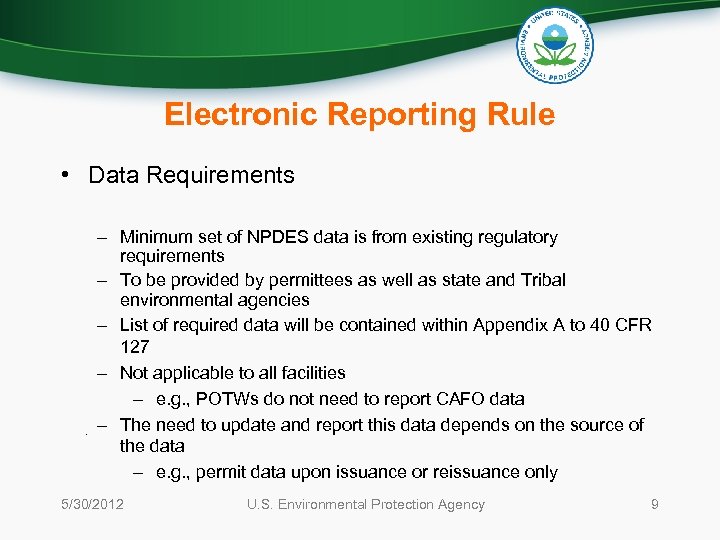 UNITED STATES ENVIRONMENTAL PROTECTION AGENCY

Electronic Reporting Rule

• Data Requirements

– Minimum set of NPDES data is from existing regulatory requirements
– To be provided by permittees as well as state and Tribal environmental agencies
– List of required data will be contained within Appendix A to 40 CFR 127
– Not applicable to all facilities
 – e.g., POTWs do not need to report CAFO data
– The need to update and report this data depends on the source of the data
 – e.g., permit data upon issuance or reissuance only

5/30/2012 U.S. Environmental Protection Agency 9